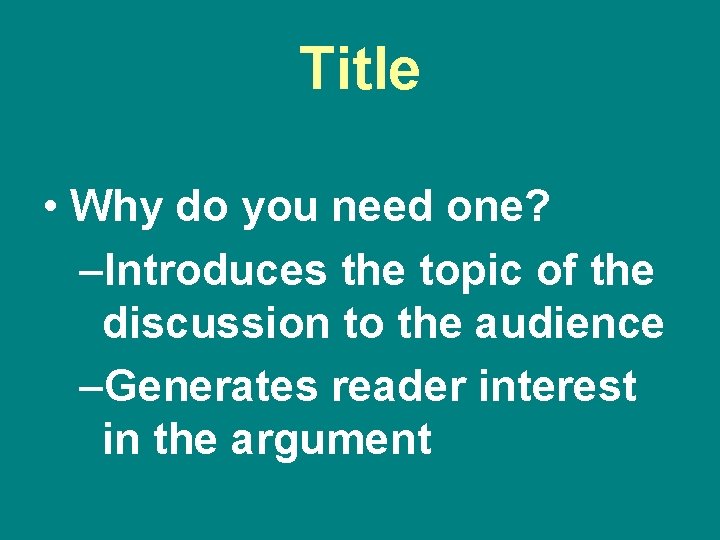 Title

• Why do you need one?
–Introduces the topic of the discussion to the audience
–Generates reader interest in the argument